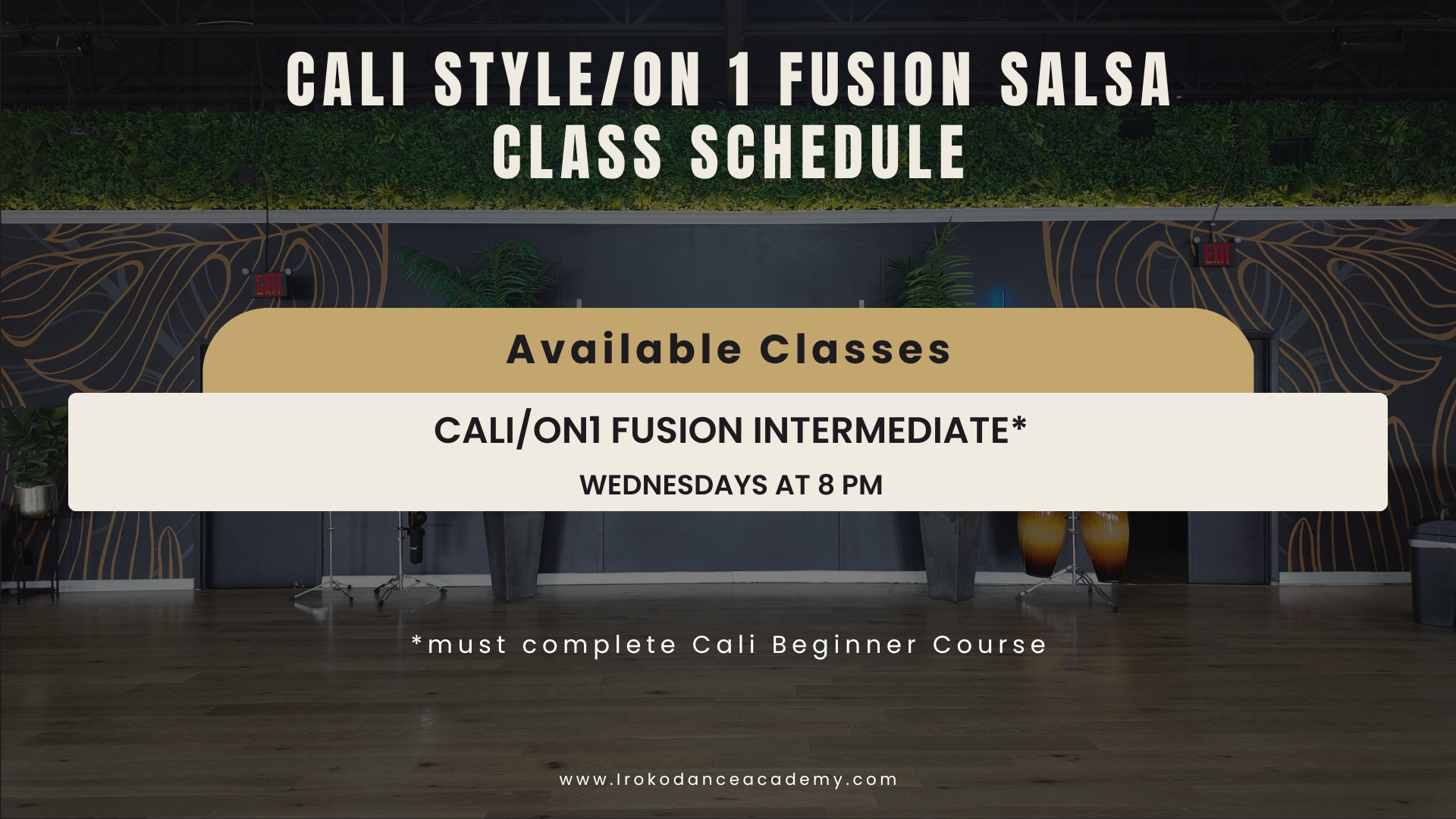 CALI STYLE/ON 1 FUSION SALSA CLASS SCHEDULE

EXIT

EXIT

Available Classes

CALI/ON1 FUSION INTERMEDIATE*

WEDNESDAYS AT 8 PM

*must complete Cali Beginner Course

www.Irokodanceacademy.com